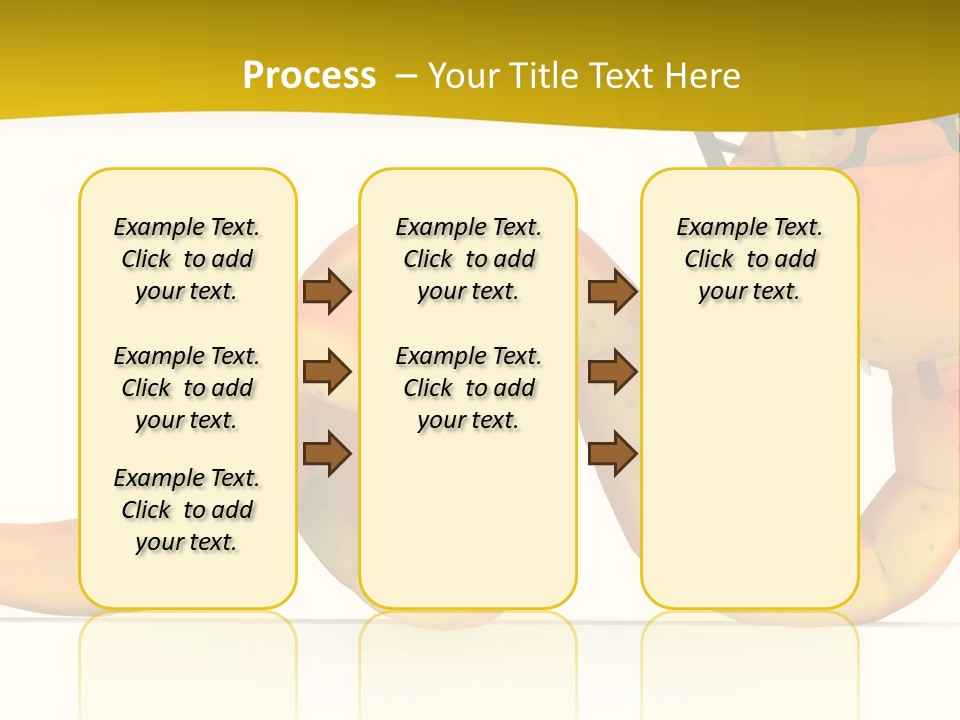 Process – Your Title Text Here

Example Text. Click to add your text.

Example Text. Click to add your text.

Example Text. Click to add your text.

Example Text. Click to add your text.

Example Text. Click to add your text.

Example Text. Click to add your text.